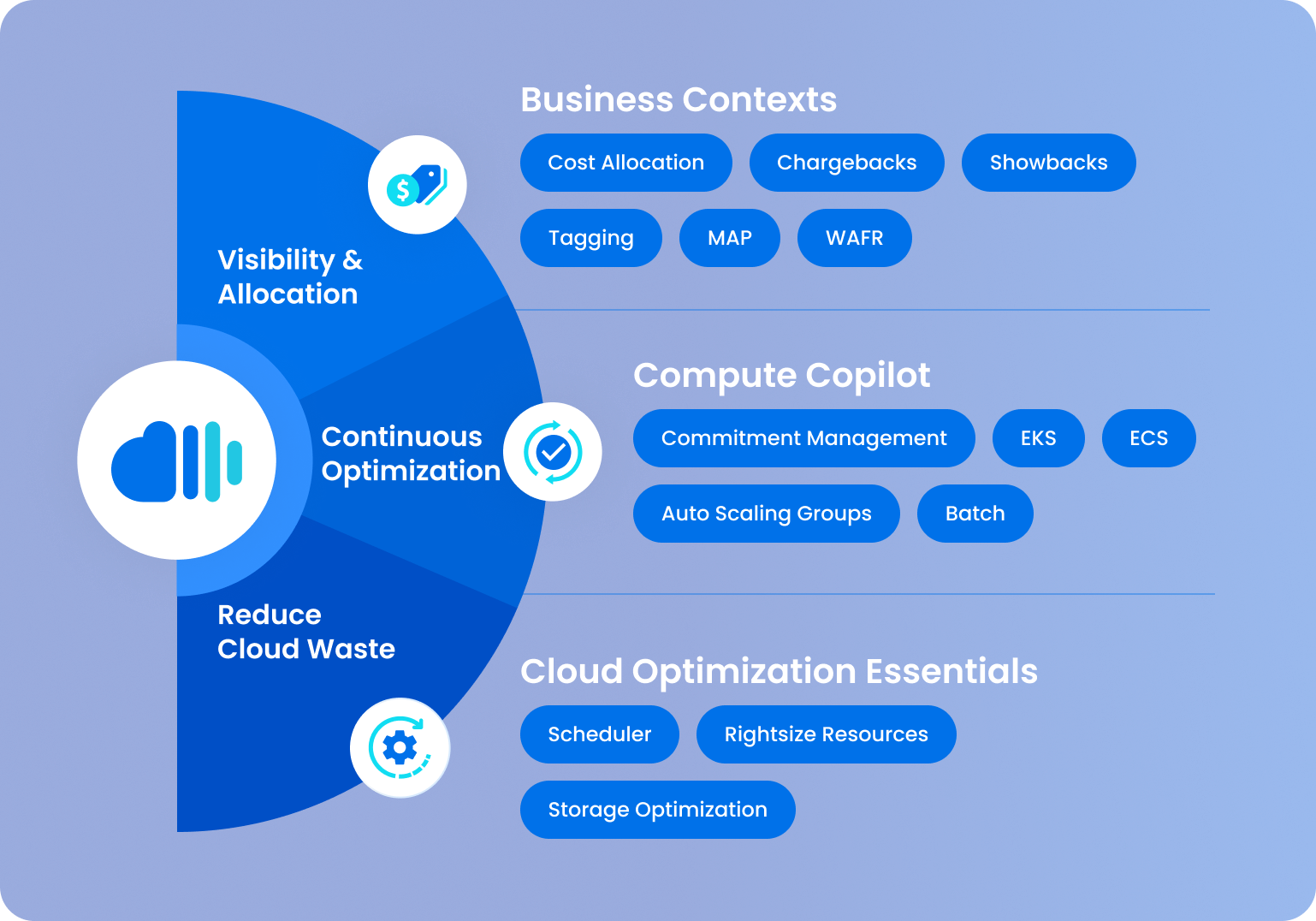 Visibility & Allocation

Continuous Optimization

Reduce Cloud Waste

Business Contexts

Cost Allocation

Chargebacks

Showbacks

Tagging

MAP

WAFR

Compute Copilot

Commitment Management

EKS

ECS

Auto Scaling Groups

Batch

Cloud Optimization Essentials

Scheduler

Rightsize Resources

Storage Optimization